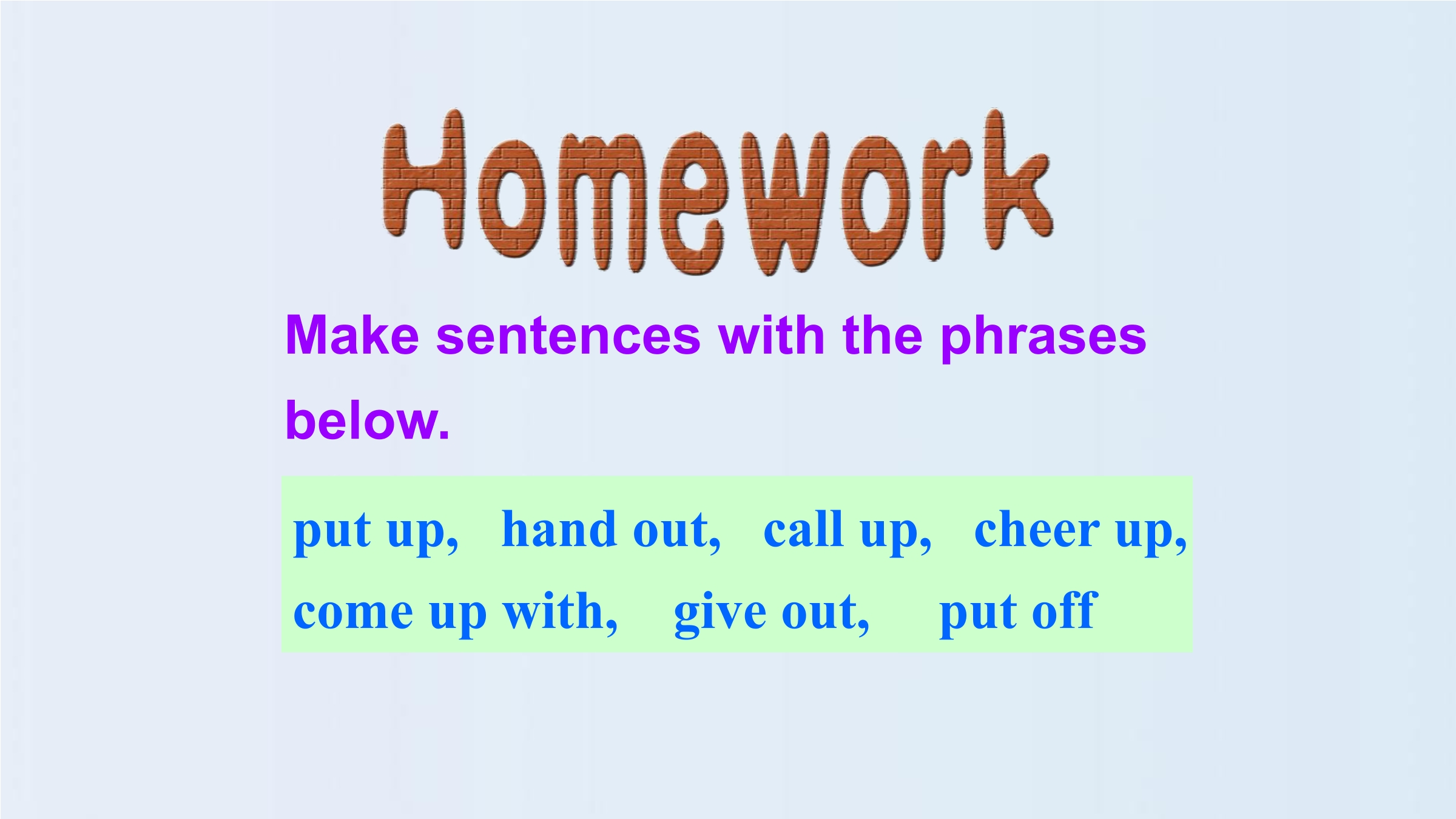 Homework

Make sentences with the phrases below.

put up, hand out, call up, cheer up, come up with, give out, put off